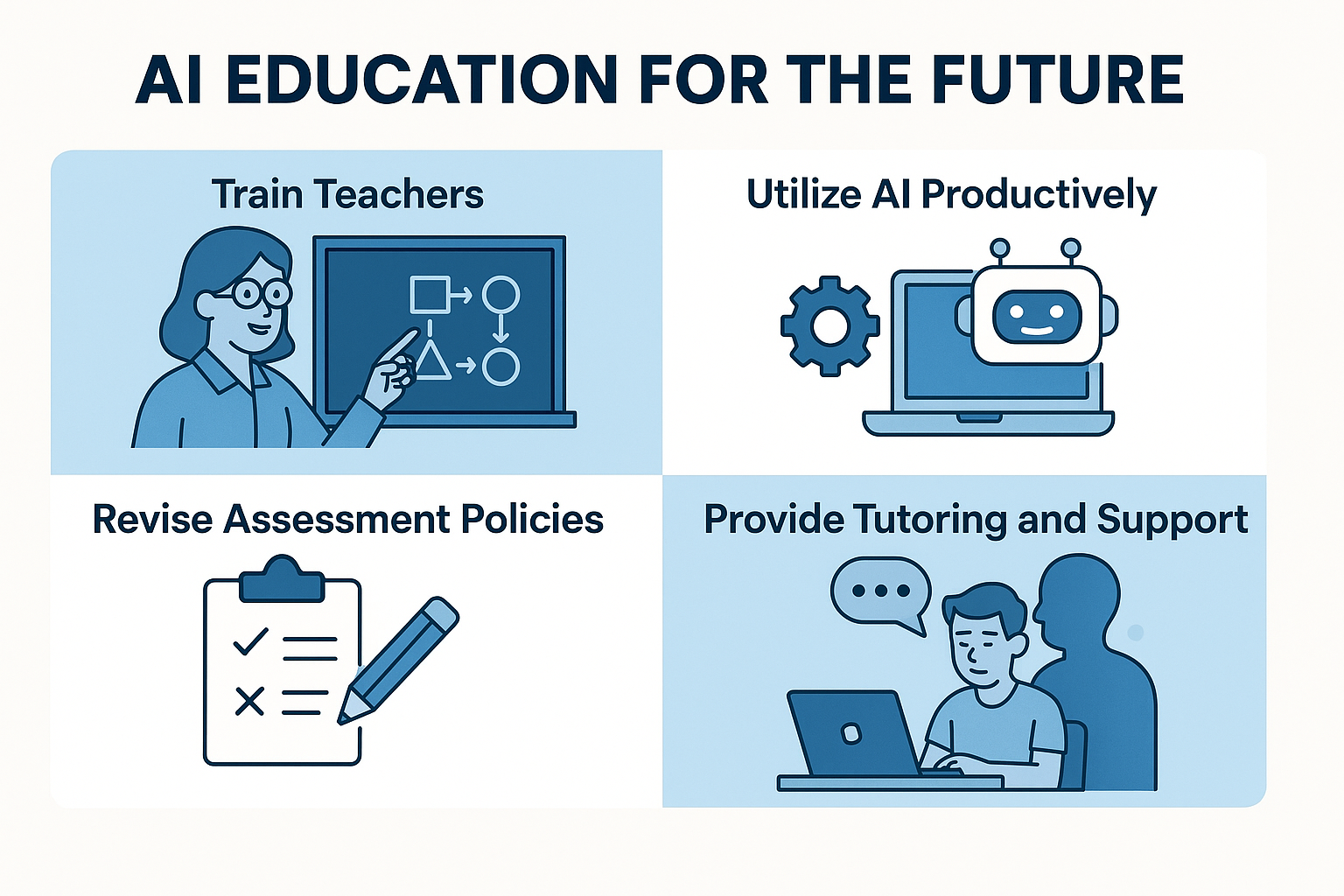 AI EDUCATION FOR THE FUTURE

Train Teachers

Utilize AI Productively

Revise Assessment Policies

Provide Tutoring and Support